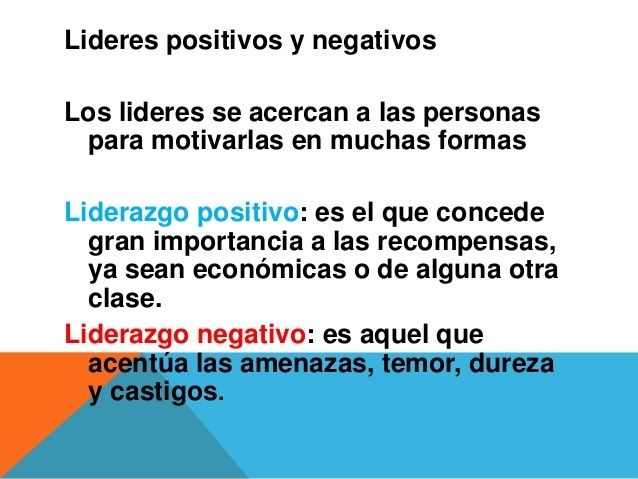 Lideres positivos y negativos

Los lideres se acercan a las personas para motivarlas en muchas formas

Liderazgo positivo: es el que concede gran importancia a las recompensas, ya sean económicas o de alguna otra clase.

Liderazgo negativo: es aquel que acentúa las amenazas, temor, dureza y castigos.